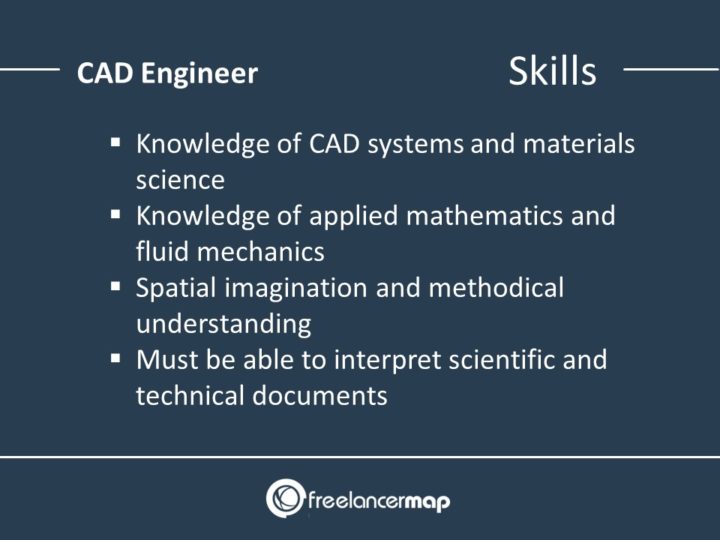 CAD Engineer

Skills

▪ Knowledge of CAD systems and materials science
▪ Knowledge of applied mathematics and fluid mechanics
▪ Spatial imagination and methodical understanding
▪ Must be able to interpret scientific and technical documents

freelancermap